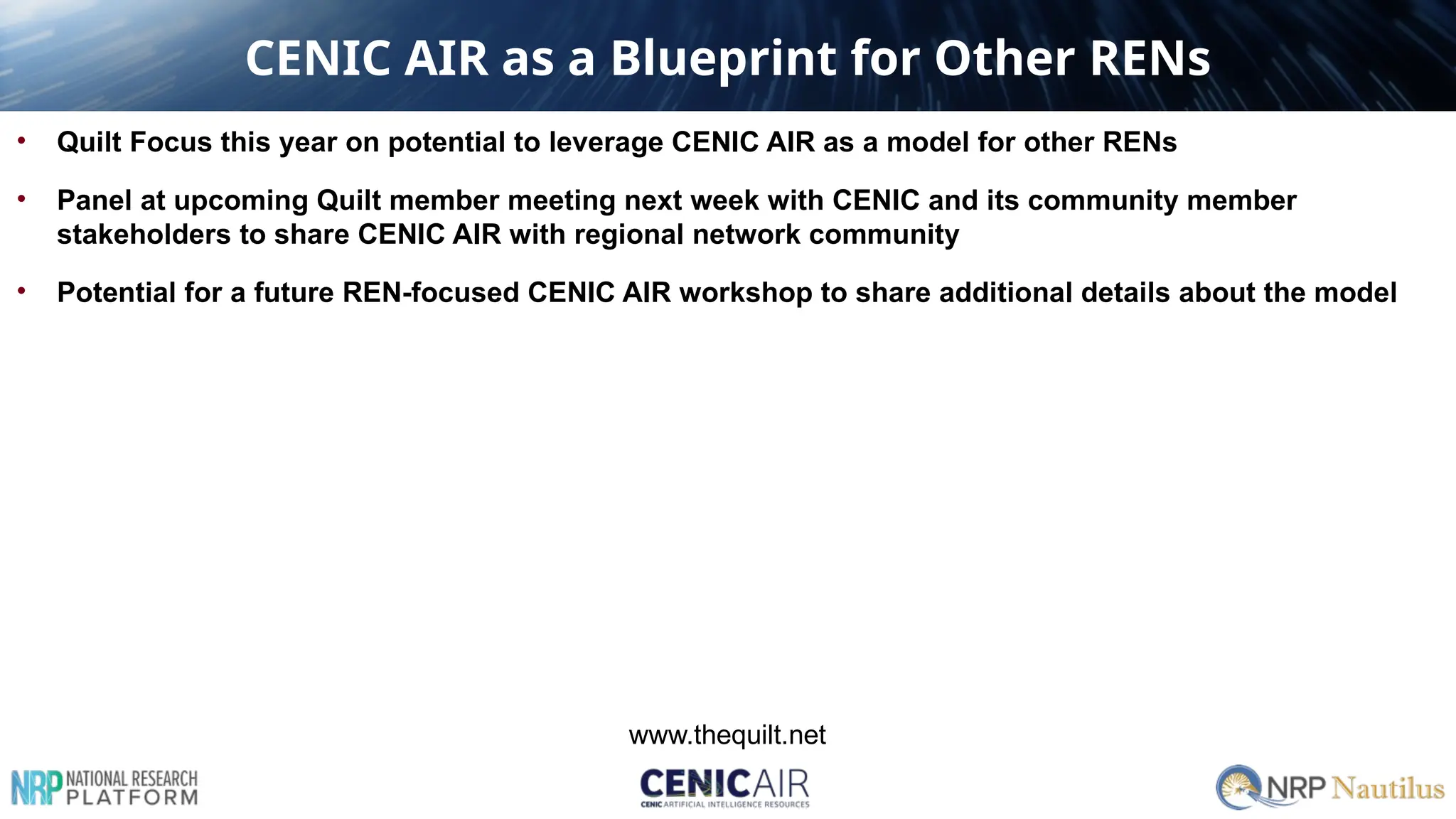 CENIC AIR as a Blueprint for Other RENs

• Quilt Focus this year on potential to leverage CENIC AIR as a model for other RENs

• Panel at upcoming Quilt member meeting next week with CENIC and its community member stakeholders to share CENIC AIR with regional network community

• Potential for a future REN-focused CENIC AIR workshop to share additional details about the model

www.thequilt.net

NRP NATIONAL RESEARCH PLATFORM

CENIC AIR
CENIC ARTIFICIAL INTELLIGENCE RESOURCES

NRP Nautilus